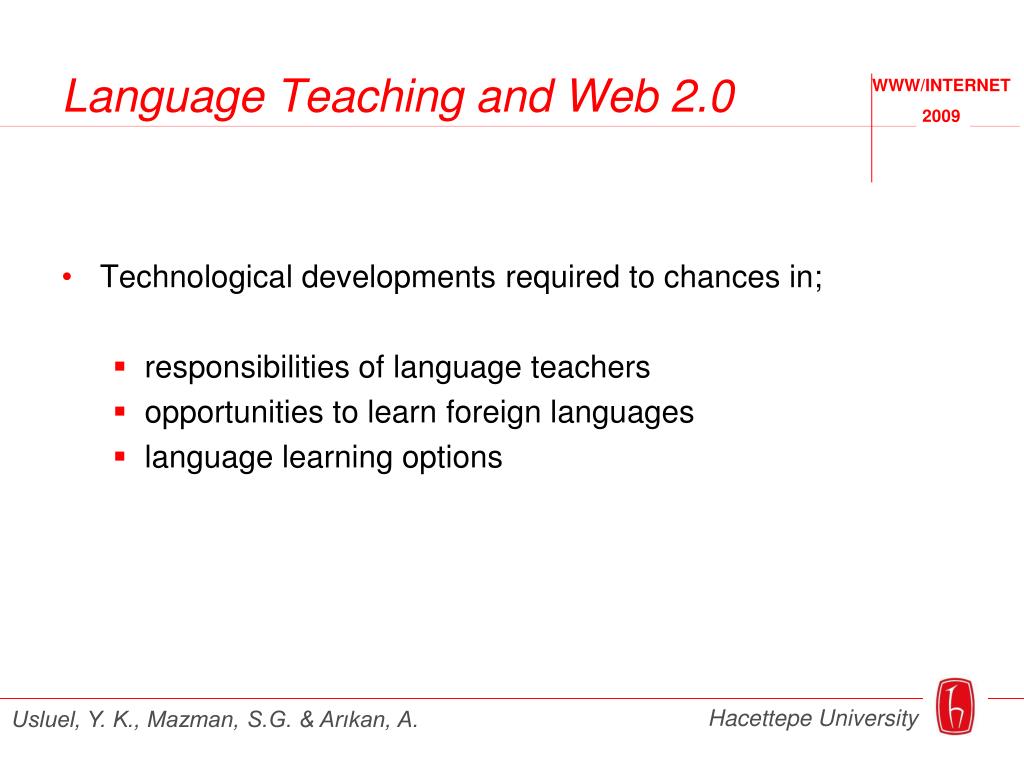 Language Teaching and Web 2.0

WWW/INTERNET
2009

• Technological developments required to chances in;

▪ responsibilities of language teachers
▪ opportunities to learn foreign languages
▪ language learning options

Usluel, Y. K., Mazman, S.G. & Arıkan, A.

Hacettepe University